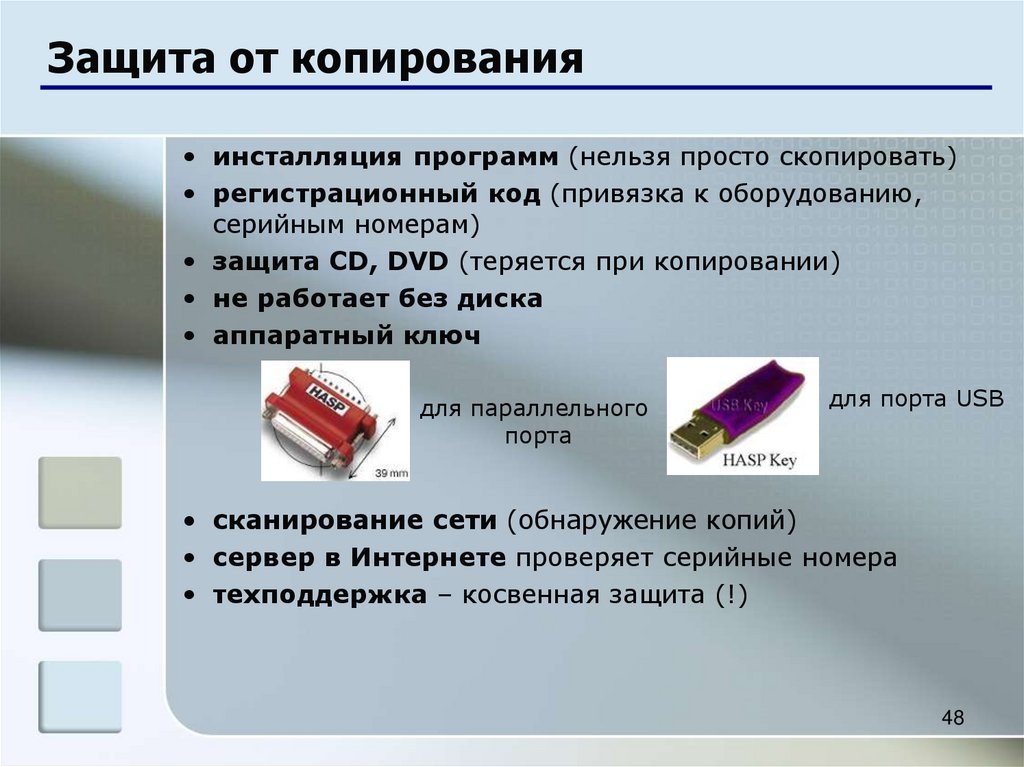 Защита от копирования

• инсталляция программ (нельзя просто скопировать)
• регистрационный код (привязка к оборудованию, серийным номерам)
• защита CD, DVD (теряется при копировании)
• не работает без диска
• аппаратный ключ

HASP
39 mm
для параллельного порта

USB Key
HASP Key
для порта USB

• сканирование сети (обнаружение копий)
• сервер в Интернете проверяет серийные номера
• техподдержка – косвенная защита (!)

48